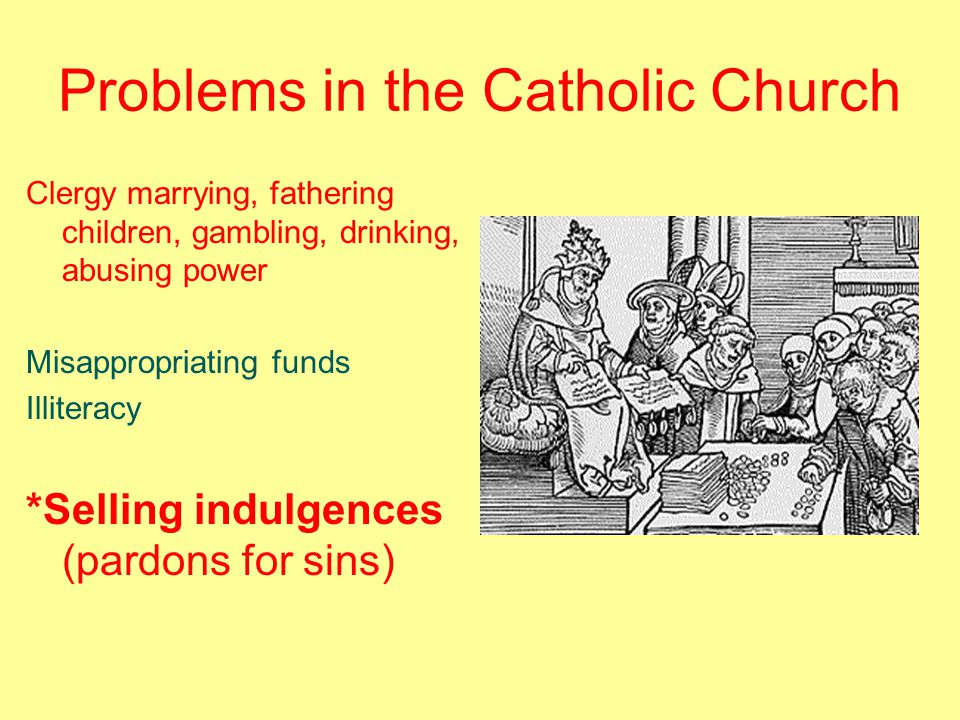 Problems in the Catholic Church

Clergy marrying, fathering children, gambling, drinking, abusing power

Misappropriating funds

Illiteracy

*Selling indulgences (pardons for sins)